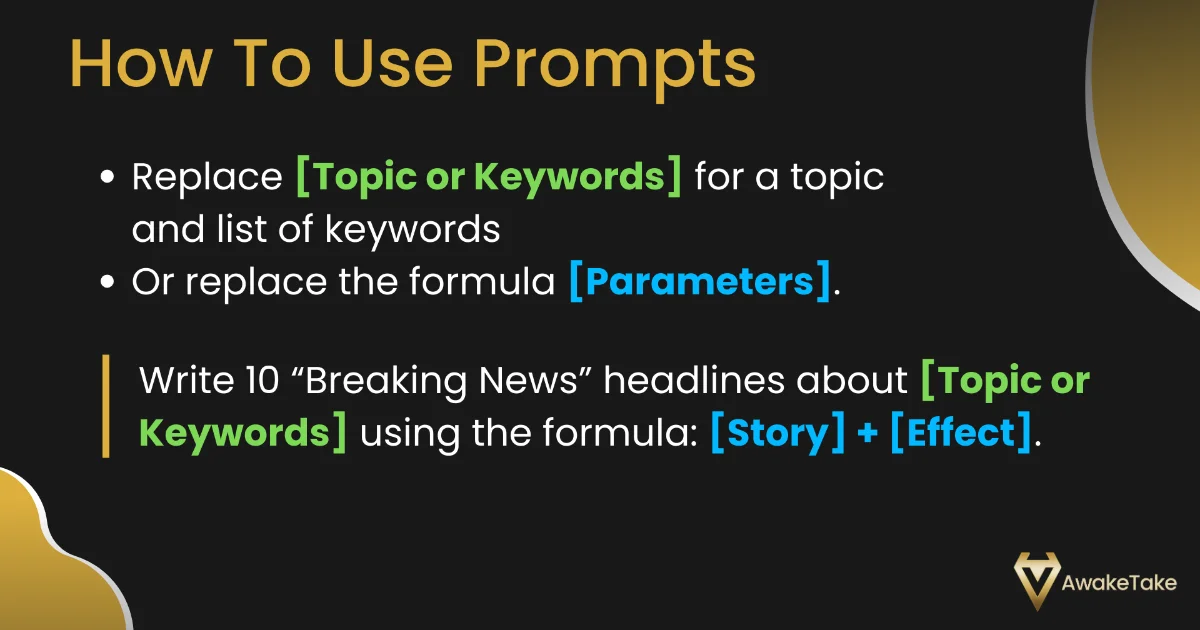 How To Use Prompts

• Replace [Topic or Keywords] for a topic and list of keywords
• Or replace the formula [Parameters].

Write 10 “Breaking News” headlines about [Topic or Keywords] using the formula: [Story] + [Effect].

AwakeTake